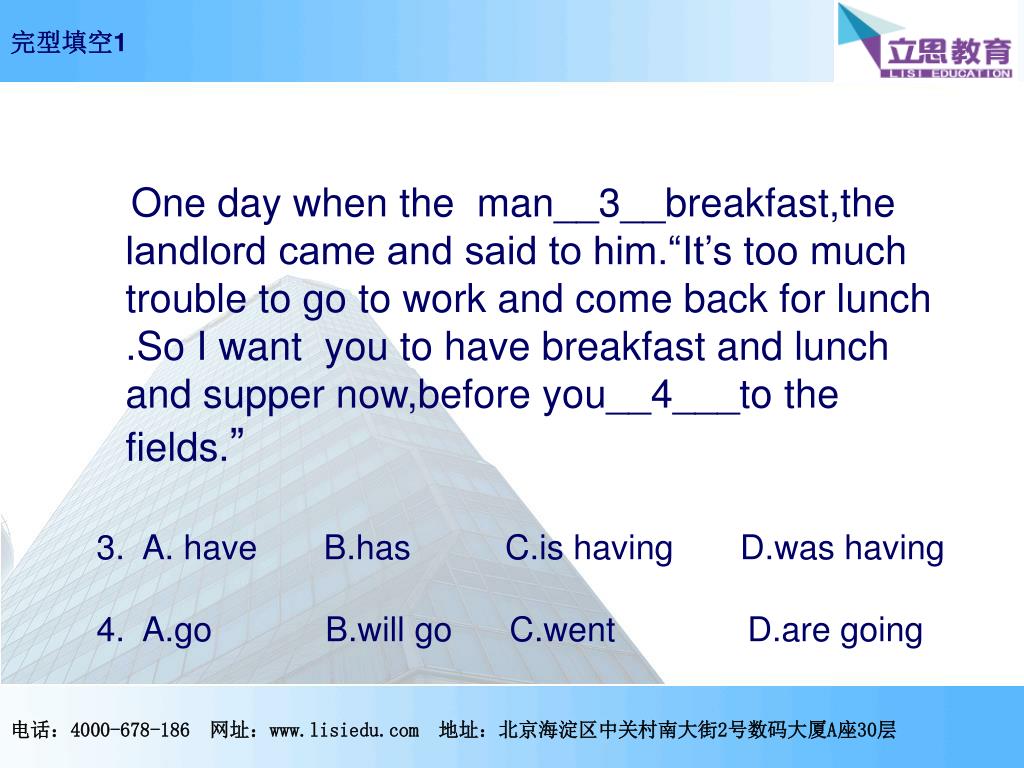 完型填空1

立思教育
LISI EDUCATION

One day when the man__3__breakfast,the landlord came and said to him.“It’s too much trouble to go to work and come back for lunch .So I want you to have breakfast and lunch and supper now,before you__4___to the fields.”

3. A. have B.has C.is having D.was having

4. A.go B.will go C.went D.are going

电话：4000-678-186 网址：www.lisiedu.com 地址：北京海淀区中关村南大街2号数码大厦A座30层